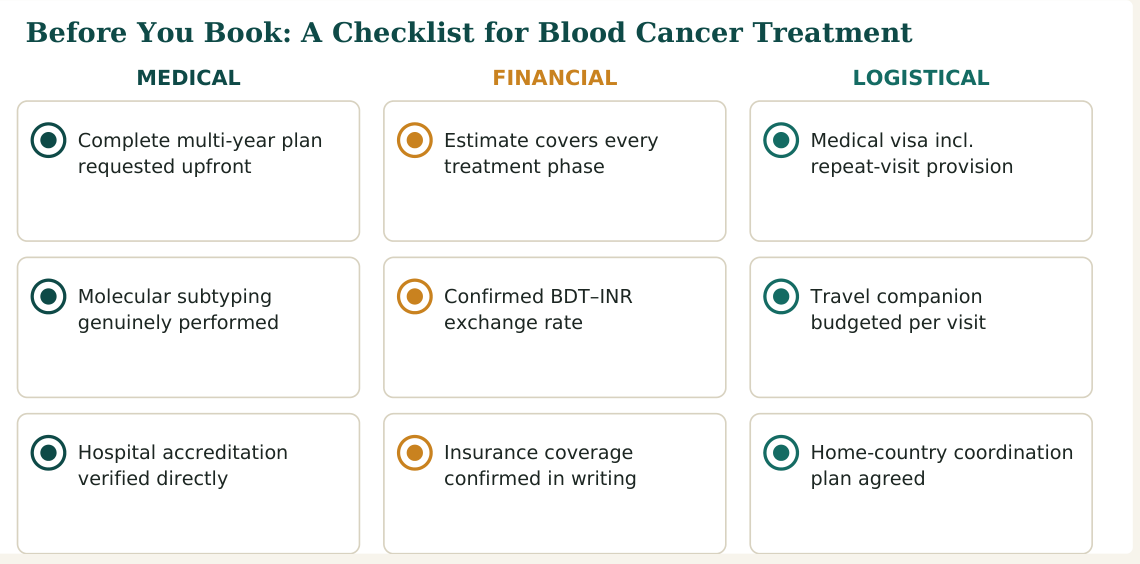 Before You Book: A Checklist for Blood Cancer Treatment

MEDICAL

Complete multi-year plan requested upfront

Molecular subtyping genuinely performed

Hospital accreditation verified directly

FINANCIAL

Estimate covers every treatment phase

Confirmed BDT–INR exchange rate

Insurance coverage confirmed in writing

LOGISTICAL

Medical visa incl. repeat-visit provision

Travel companion budgeted per visit

Home-country coordination plan agreed